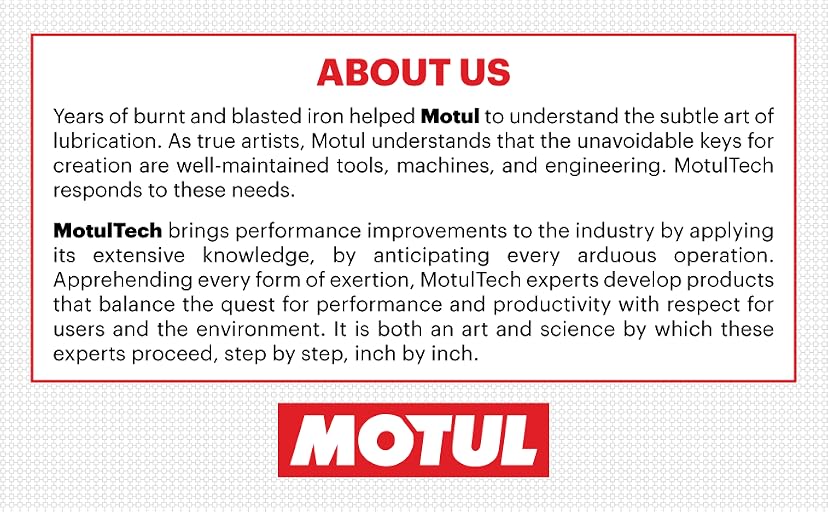 ABOUT US

Years of burnt and blasted iron helped Motul to understand the subtle art of lubrication. As true artists, Motul understands that the unavoidable keys for creation are well-maintained tools, machines, and engineering. MotulTech responds to these needs.

MotulTech brings performance improvements to the industry by applying its extensive knowledge, by anticipating every arduous operation. Apprehending every form of exertion, MotulTech experts develop products that balance the quest for performance and productivity with respect for users and the environment. It is both an art and science by which these experts proceed, step by step, inch by inch.

MOTUL